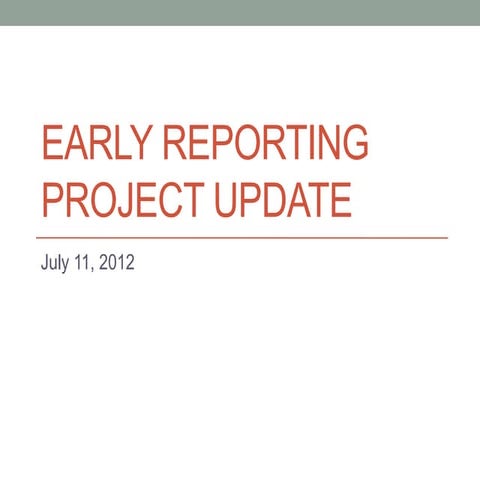 EARLY REPORTING PROJECT UPDATE

July 11, 2012